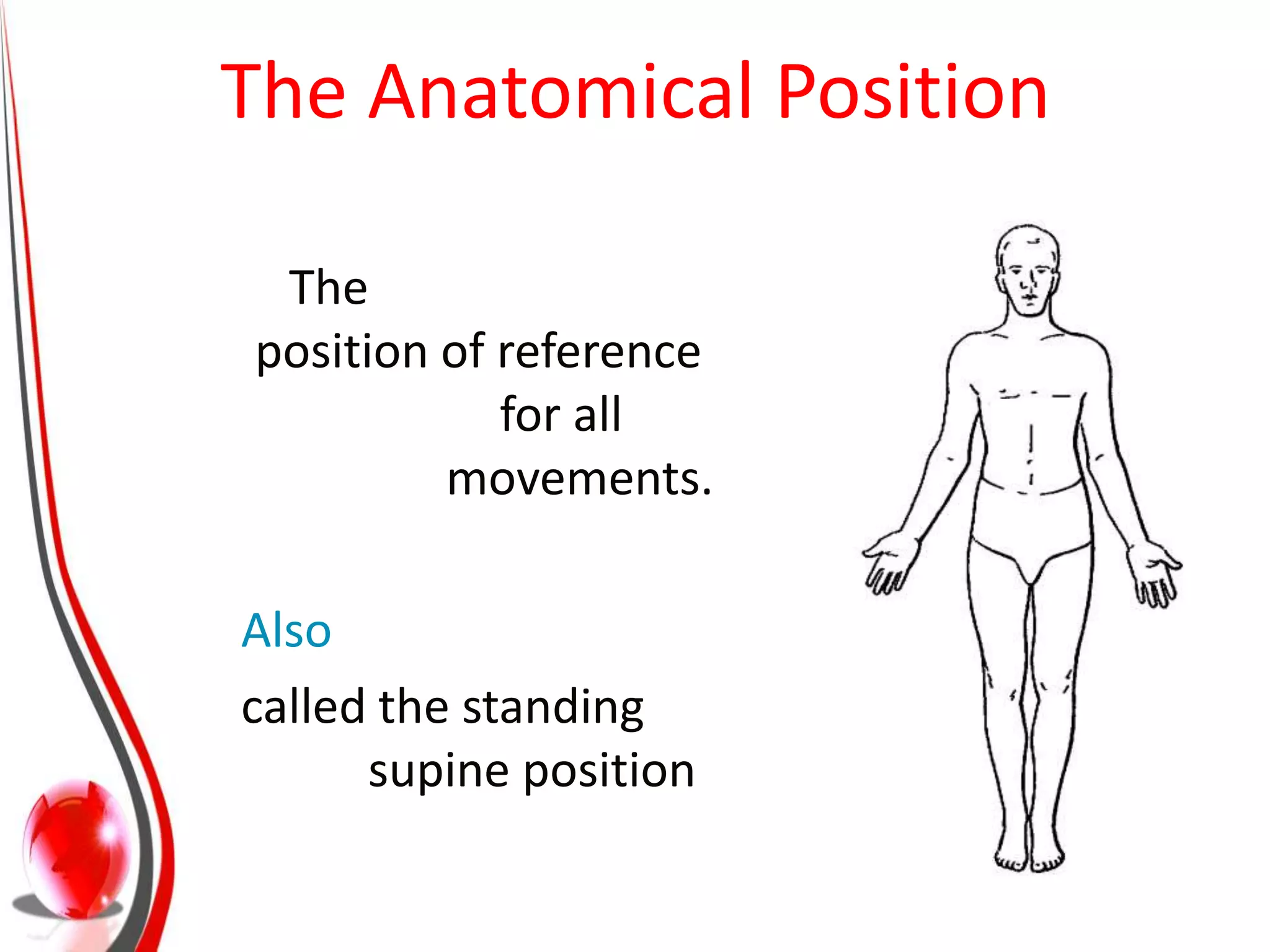 The Anatomical Position

The position of reference for all movements.

Also

called the standing supine position